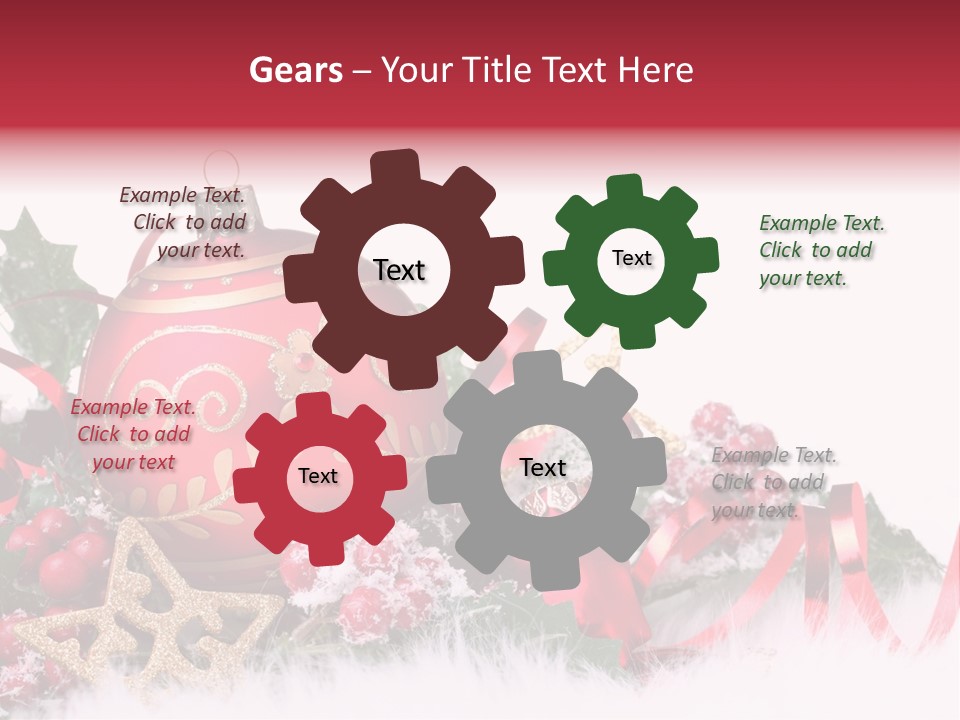 Gears – Your Title Text Here

Example Text. Click to add your text.

Text

Text

Example Text. Click to add your text.

Example Text. Click to add your text

Text

Text

Example Text. Click to add your text.